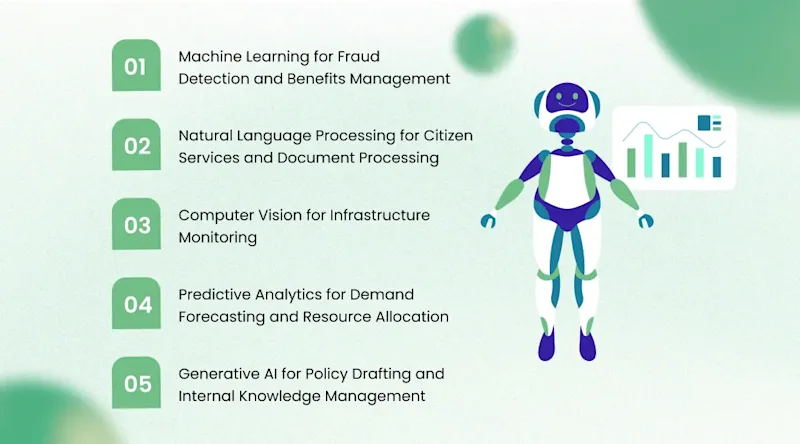 01 Machine Learning for Fraud Detection and Benefits Management

02 Natural Language Processing for Citizen Services and Document Processing

03 Computer Vision for Infrastructure Monitoring

04 Predictive Analytics for Demand Forecasting and Resource Allocation

05 Generative AI for Policy Drafting and Internal Knowledge Management